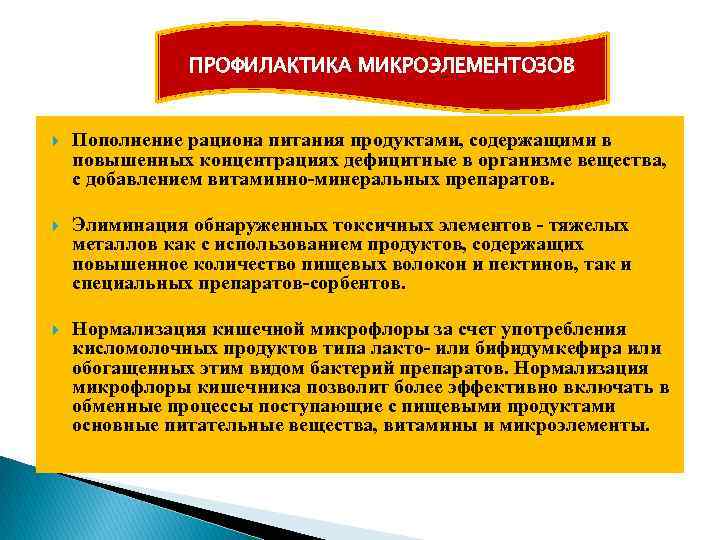 ПРОФИЛАКТИКА МИКРОЭЛЕМЕНТОЗОВ

Пополнение рациона питания продуктами, содержащими в повышенных концентрациях дефицитные в организме вещества, с добавлением витаминно-минеральных препаратов.

Элиминация обнаруженных токсичных элементов - тяжелых металлов как с использованием продуктов, содержащих повышенное количество пищевых волокон и пектинов, так и специальных препаратов-сорбентов.

Нормализация кишечной микрофлоры за счет употребления кисломолочных продуктов типа лакто- или бифидумкефира или обогащенных этим видом бактерий препаратов. Нормализация микрофлоры кишечника позволит более эффективно включать в обменные процессы поступающие с пищевыми продуктами основные питательные вещества, витамины и микроэлементы.